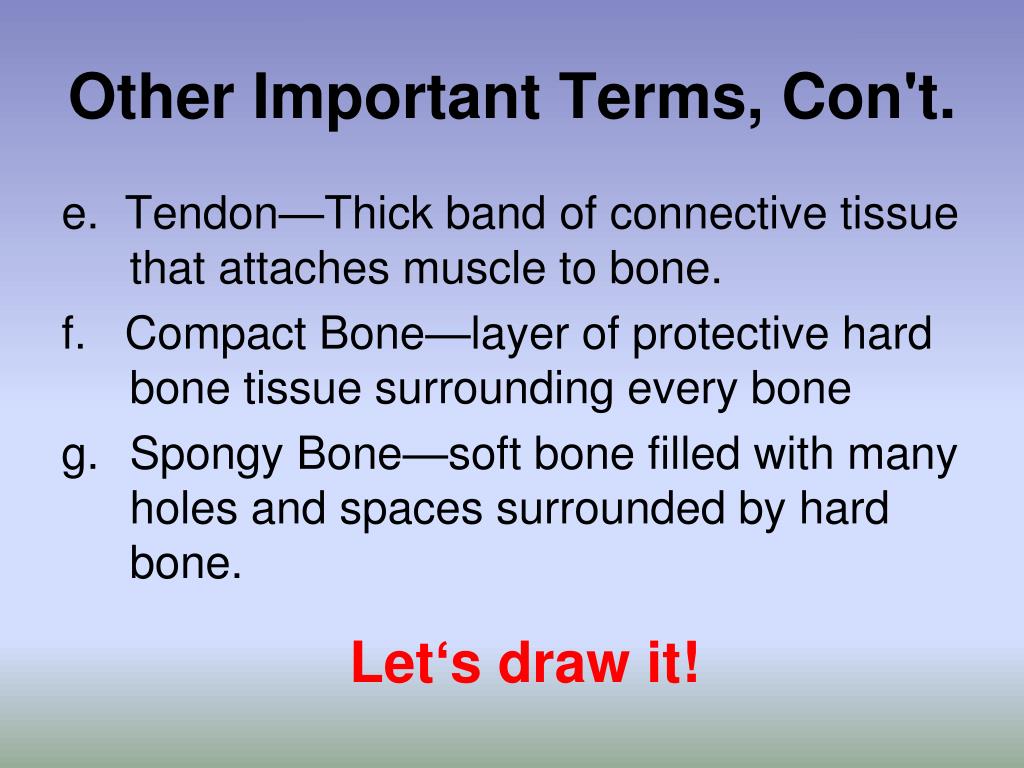 Other Important Terms, Con't.

e. Tendon—Thick band of connective tissue that attaches muscle to bone.

f. Compact Bone—layer of protective hard bone tissue surrounding every bone

g. Spongy Bone—soft bone filled with many holes and spaces surrounded by hard bone.

Let‘s draw it!